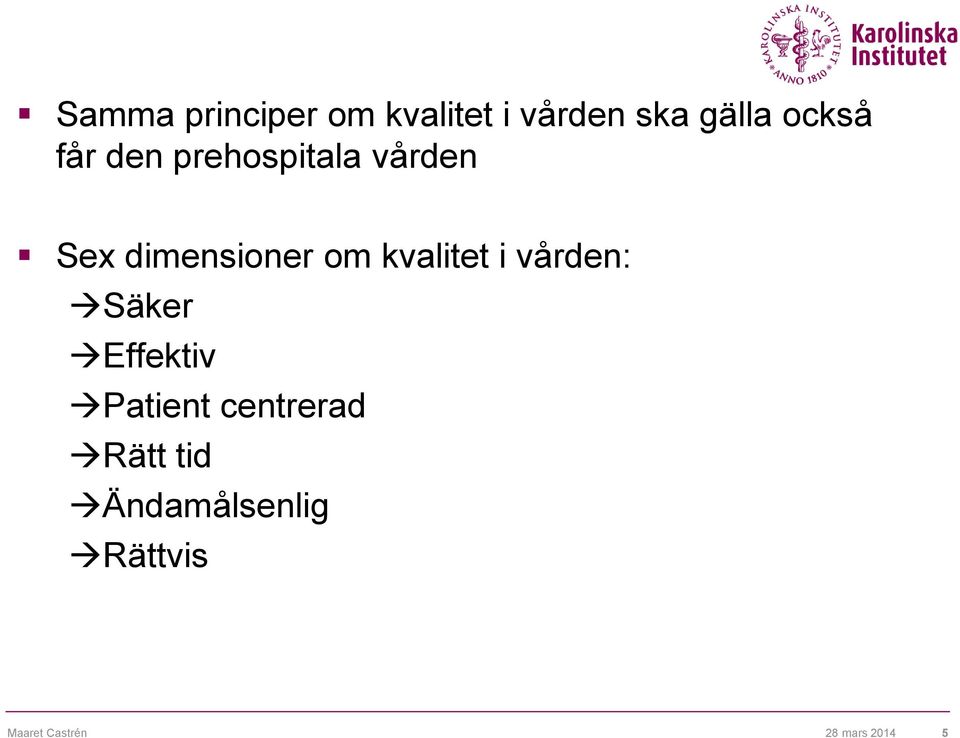 KAROLINSKA INSTITUTET ANNO 1810

Karolinska Institutet

▪ Samma principer om kvalitet i vården ska gälla också får den prehospitala vården

▪ Sex dimensioner om kvalitet i vården:
→Säker
→Effektiv
→Patient centrerad
→Rätt tid
→Ändamålsenlig
→Rättvis

Maaret Castrén 28 mars 2014 5